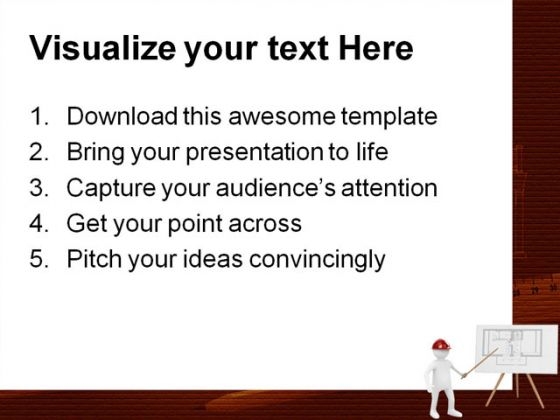 Visualize your text Here

1. Download this awesome template
2. Bring your presentation to life
3. Capture your audience's attention
4. Get your point across
5. Pitch your ideas convincingly